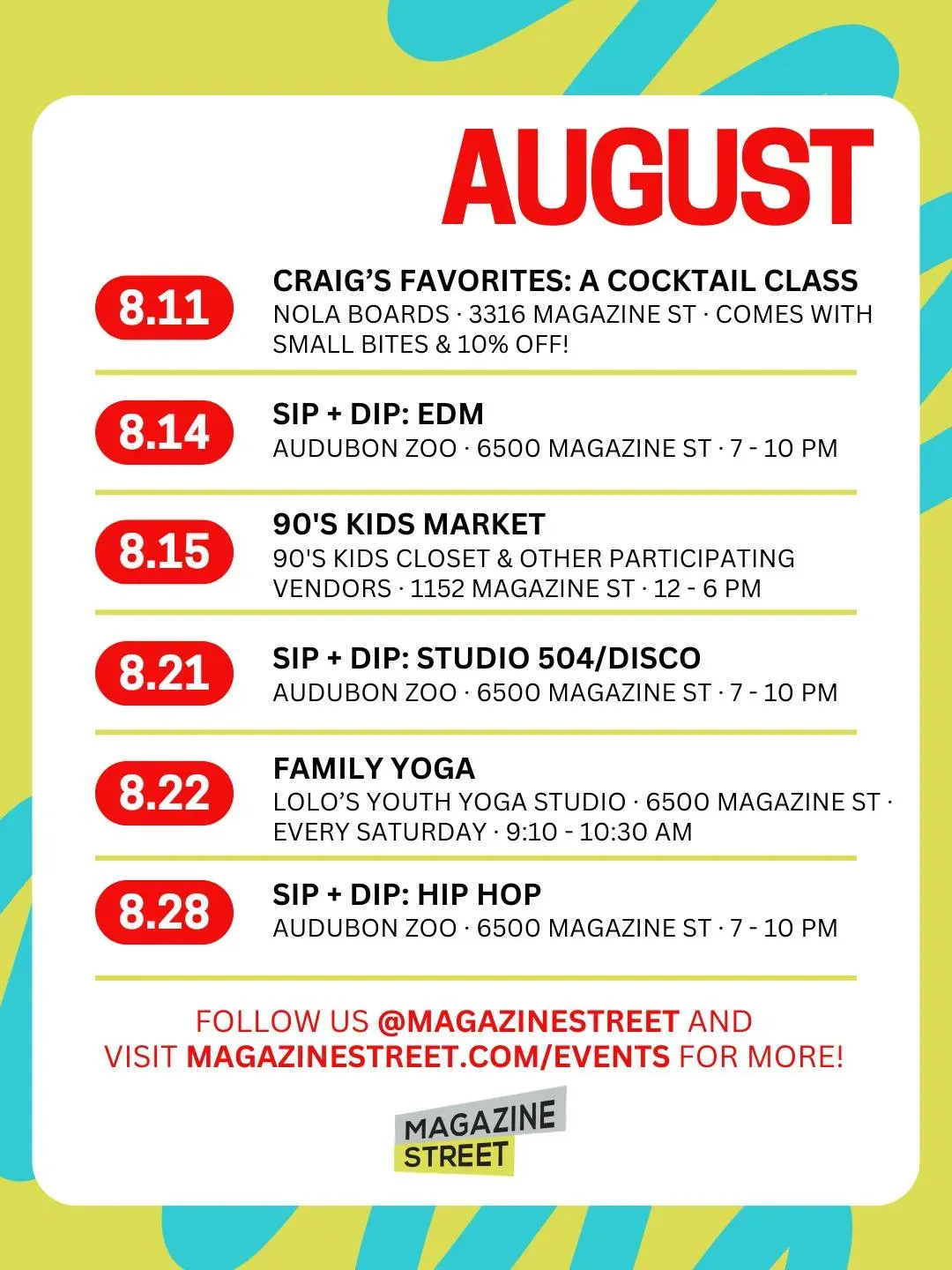 AUGUST

8.11
CRAIG'S FAVORITES: A COCKTAIL CLASS
NOLA BOARDS · 3316 MAGAZINE ST · COMES WITH SMALL BITES & 10% OFF!

8.14
SIP + DIP: EDM
AUDUBON ZOO · 6500 MAGAZINE ST · 7 - 10 PM

8.15
90'S KIDS MARKET
90'S KIDS CLOSET & OTHER PARTICIPATING VENDORS · 1152 MAGAZINE ST · 12 - 6 PM

8.21
SIP + DIP: STUDIO 504/DISCO
AUDUBON ZOO · 6500 MAGAZINE ST · 7 - 10 PM

8.22
FAMILY YOGA
LOLO'S YOUTH YOGA STUDIO · 6500 MAGAZINE ST · EVERY SATURDAY · 9:10 - 10:30 AM

8.28
SIP + DIP: HIP HOP
AUDUBON ZOO · 6500 MAGAZINE ST · 7 - 10 PM

FOLLOW US @MAGAZINESTREET AND VISIT MAGAZINESTREET.COM/EVENTS FOR MORE!

MAGAZINE STREET